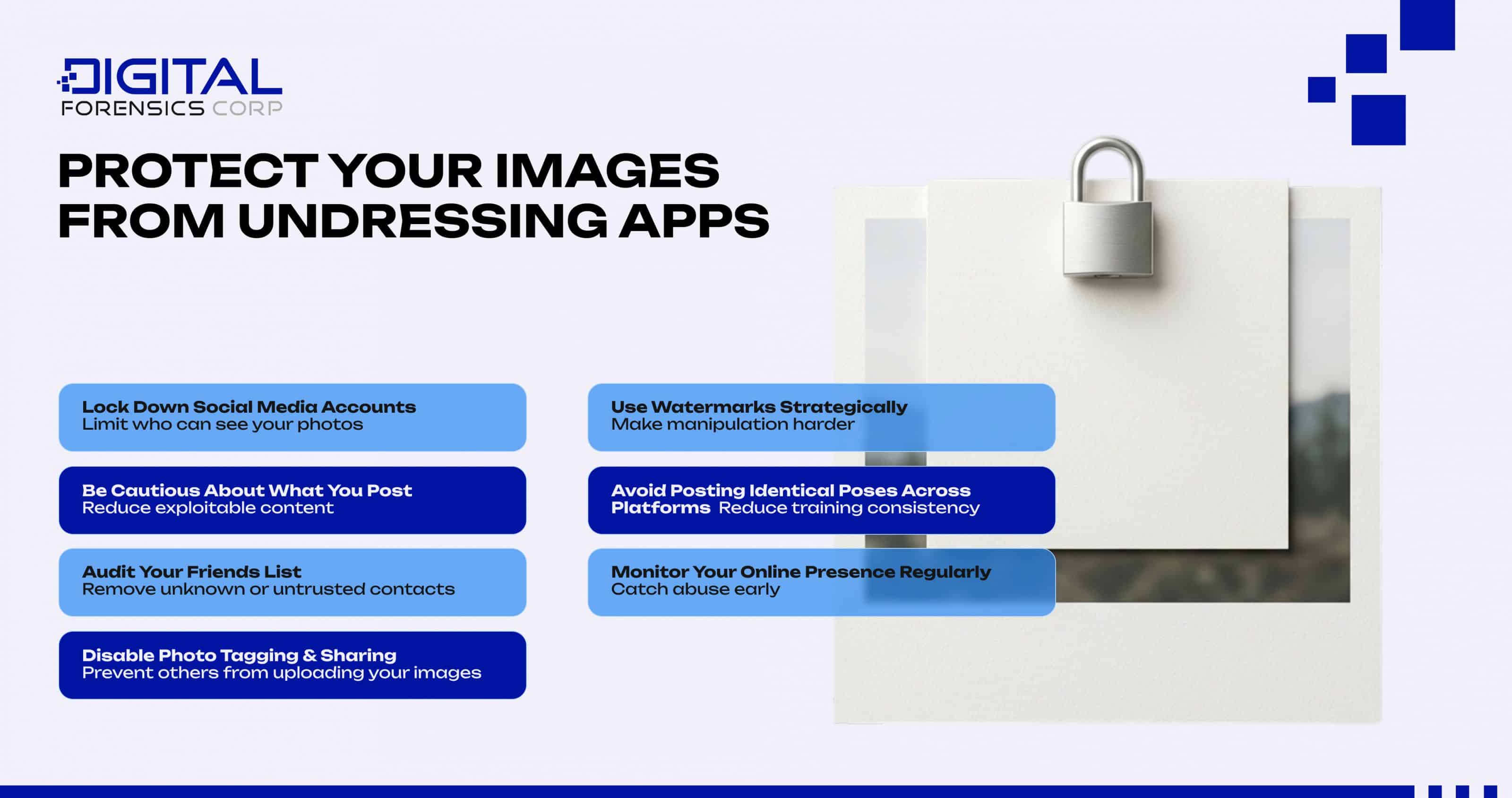 DIGITAL
FORENSICS CORP

PROTECT YOUR IMAGES FROM UNDRESSING APPS

Lock Down Social Media Accounts
Limit who can see your photos

Be Cautious About What You Post
Reduce exploitable content

Audit Your Friends List
Remove unknown or untrusted contacts

Disable Photo Tagging & Sharing
Prevent others from uploading your images

Use Watermarks Strategically
Make manipulation harder

Avoid Posting Identical Poses Across Platforms Reduce training consistency

Monitor Your Online Presence Regularly
Catch abuse early